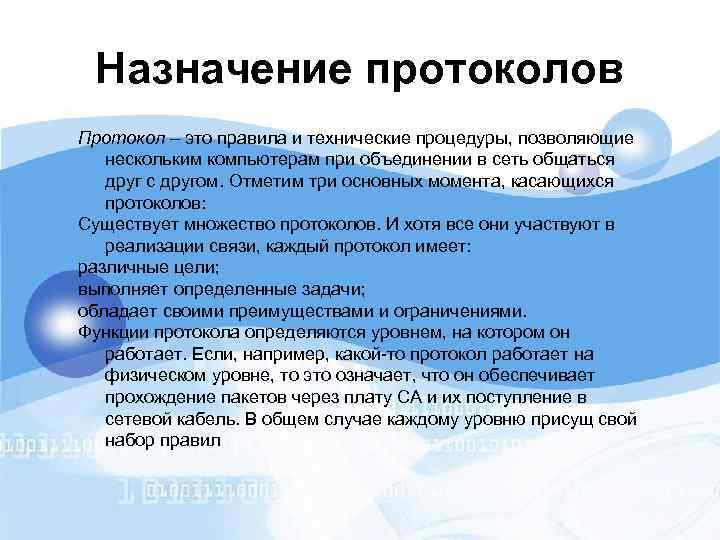 Назначение протоколов

Протокол – это правила и технические процедуры, позволяющие нескольким компьютерам при объединении в сеть общаться друг с другом. Отметим три основных момента, касающихся протоколов:

Существует множество протоколов. И хотя все они участвуют в реализации связи, каждый протокол имеет:

различные цели;

выполняет определенные задачи;

обладает своими преимуществами и ограничениями.

Функции протокола определяются уровнем, на котором он работает. Если, например, какой-то протокол работает на физическом уровне, то это означает, что он обеспечивает прохождение пакетов через плату СА и их поступление в сетевой кабель. В общем случае каждому уровню присущ свой набор правил